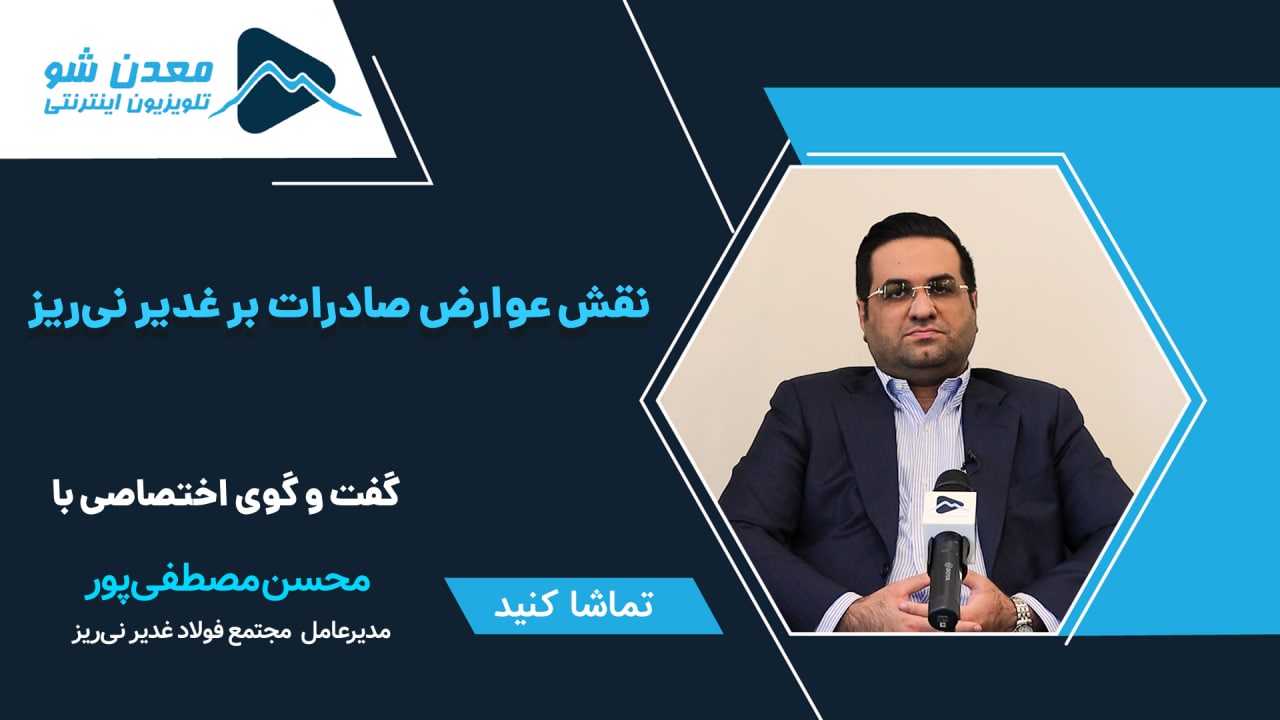 معدن شو
تلویزیون اینترنتی

نقش عوارض صادرات بر غدیر نی‌ریز

گفت و گوی اختصاصی با

محسن مصطفی‌پور
مدیرعامل مجتمع فولاد غدیر نی‌ریز

تماشا کنید